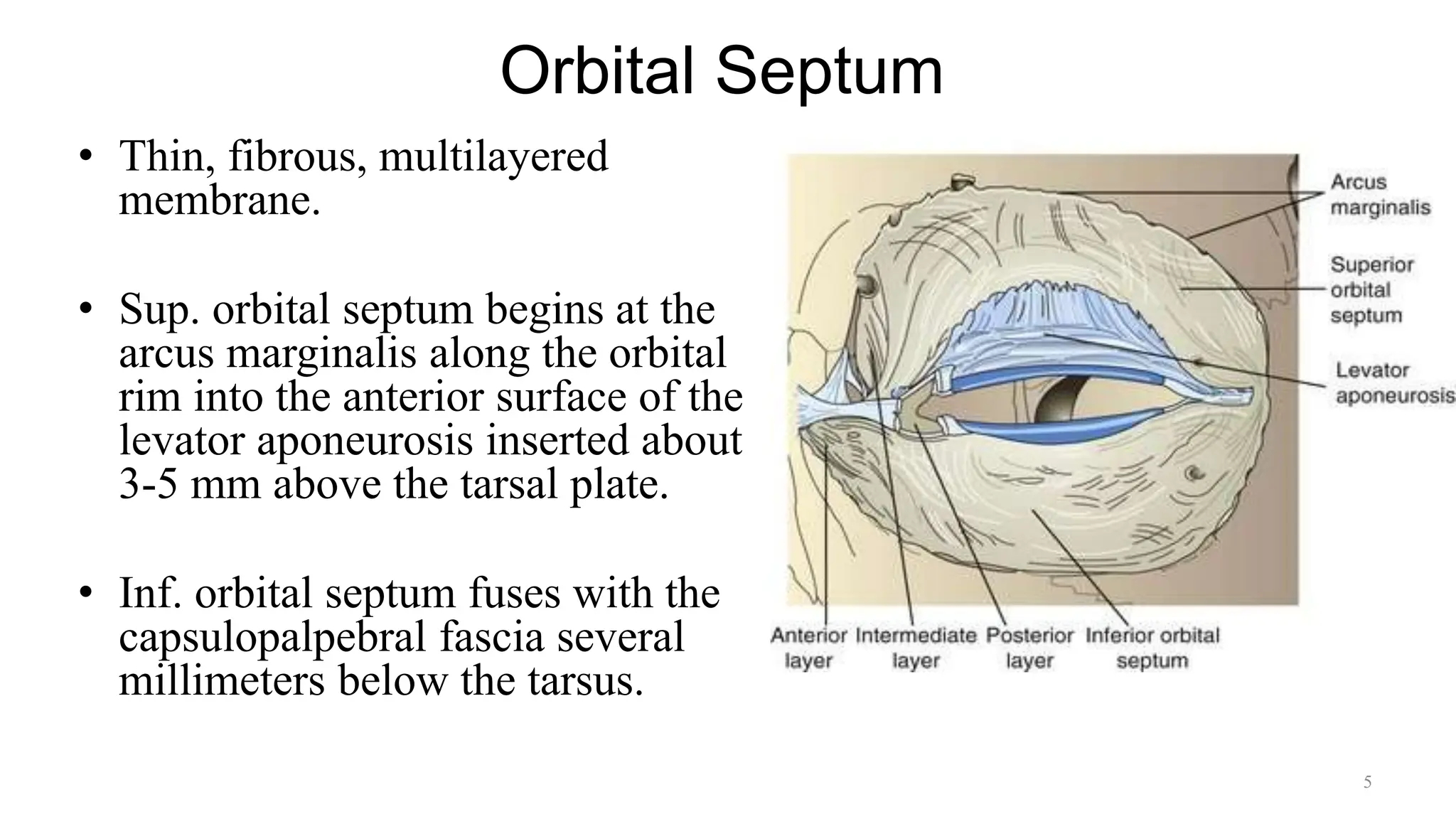 Orbital Septum

• Thin, fibrous, multilayered membrane.

• Sup. orbital septum begins at the arcus marginalis along the orbital rim into the anterior surface of the levator aponeurosis inserted about 3-5 mm above the tarsal plate.

• Inf. orbital septum fuses with the capsulopalpebral fascia several millimeters below the tarsus.

Arcus marginalis

Superior orbital septum

Levator aponeurosis

Anterior layer

Intermediate layer

Posterior layer

Inferior orbital septum

5